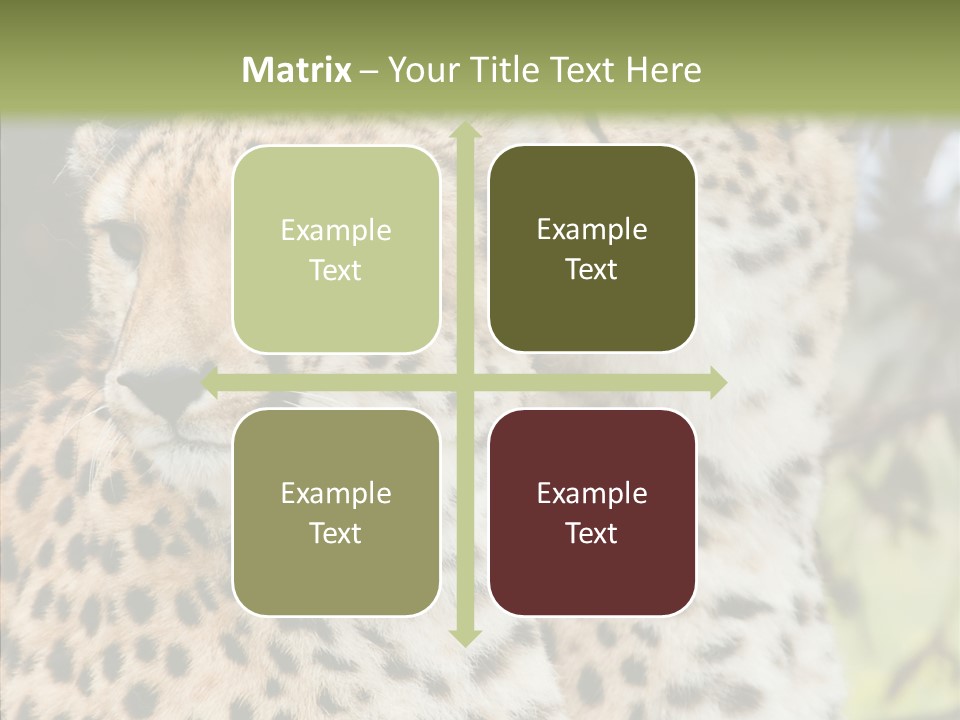 Matrix – Your Title Text Here

Example Text

Example Text

Example Text

Example Text